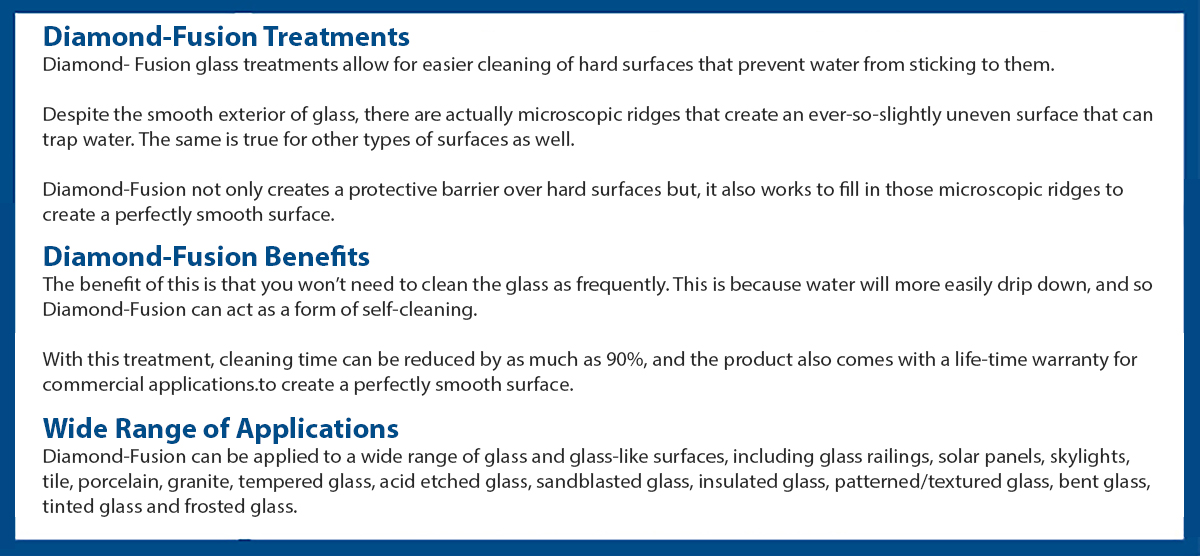 Diamond-Fusion Treatments
Diamond- Fusion glass treatments allow for easier cleaning of hard surfaces that prevent water from sticking to them.

Despite the smooth exterior of glass, there are actually microscopic ridges that create an ever-so-slightly uneven surface that can trap water. The same is true for other types of surfaces as well.

Diamond-Fusion not only creates a protective barrier over hard surfaces but, it also works to fill in those microscopic ridges to create a perfectly smooth surface.

Diamond-Fusion Benefits
The benefit of this is that you won't need to clean the glass as frequently. This is because water will more easily drip down, and so Diamond-Fusion can act as a form of self-cleaning.

With this treatment, cleaning time can be reduced by as much as 90%, and the product also comes with a life-time warranty for commercial applications.to create a perfectly smooth surface.

Wide Range of Applications
Diamond-Fusion can be applied to a wide range of glass and glass-like surfaces, including glass railings, solar panels, skylights, tile, porcelain, granite, tempered glass, acid etched glass, sandblasted glass, insulated glass, patterned/textured glass, bent glass, tinted glass and frosted glass.